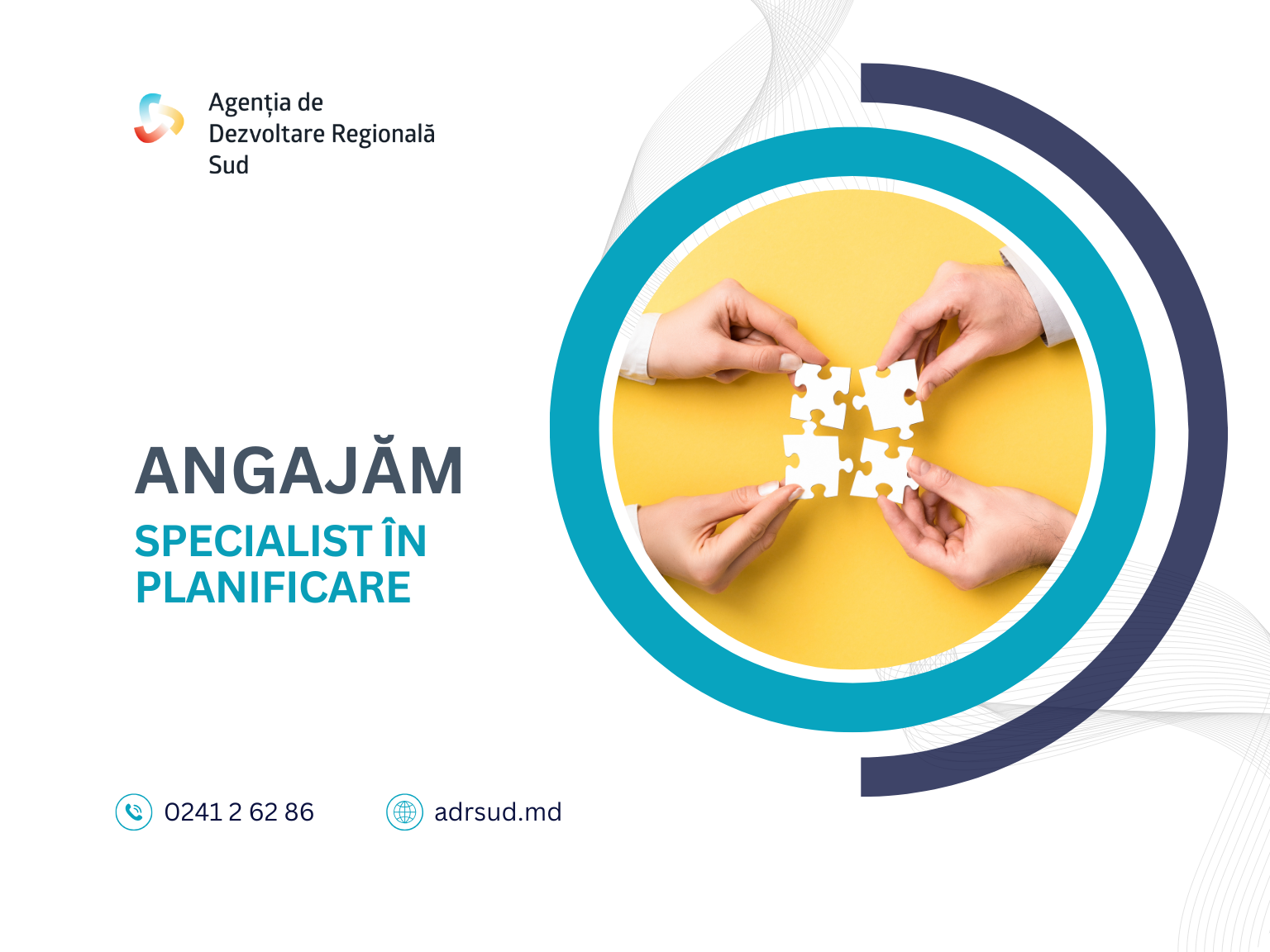 Agenția de Dezvoltare Regională Sud

ANGAJĂM

SPECIALIST ÎN PLANIFICARE

0241 2 62 86

adrsud.md